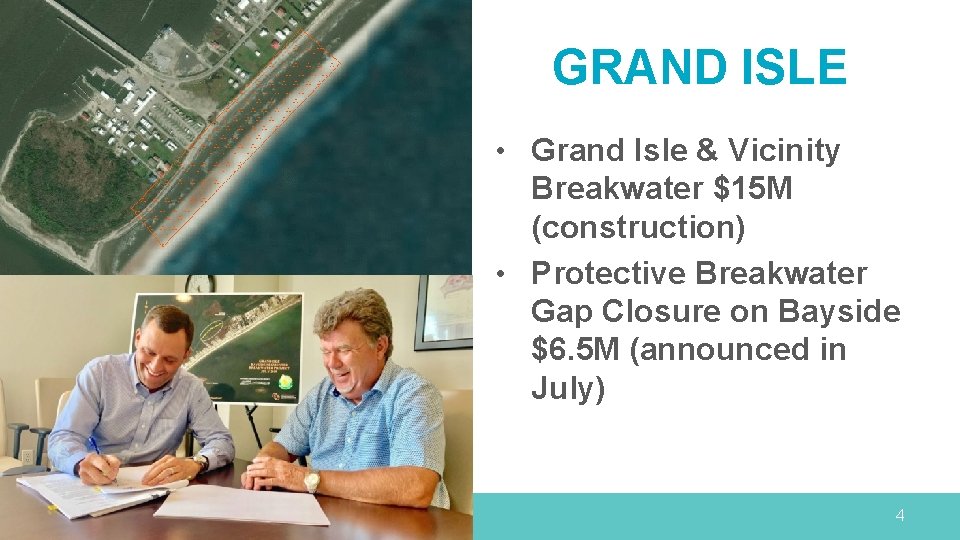 GRAND ISLE

• Grand Isle & Vicinity Breakwater $15M (construction)

• Protective Breakwater Gap Closure on Bayside $6.5M (announced in July)

4